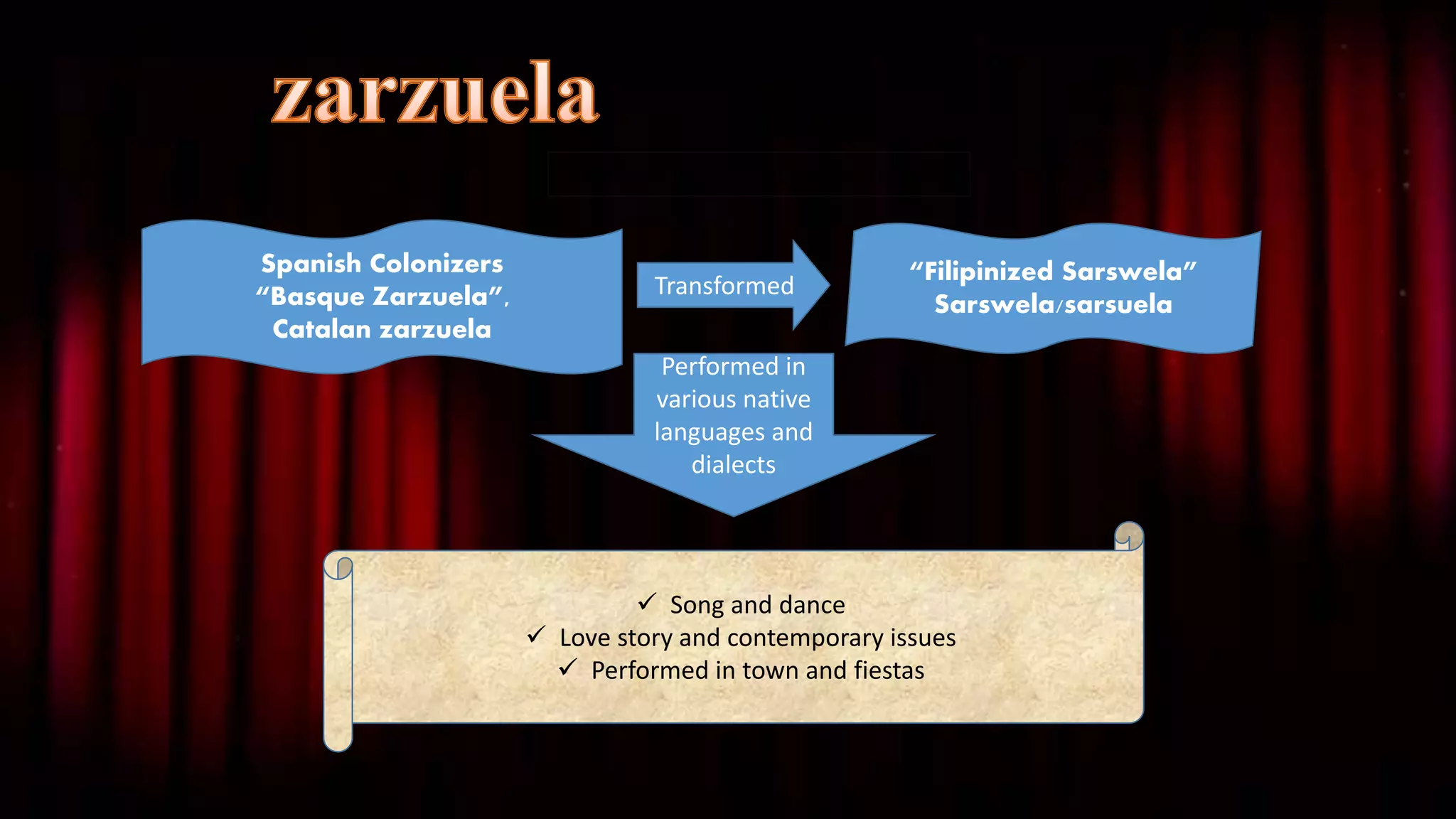 zarzuela

Spanish Colonizers
“Basque Zarzuela”,
Catalan zarzuela

Transformed

“Filipinized Sarswela”
Sarswela/sarsuela

Performed in various native languages and dialects

✓ Song and dance
✓ Love story and contemporary issues
✓ Performed in town and fiestas